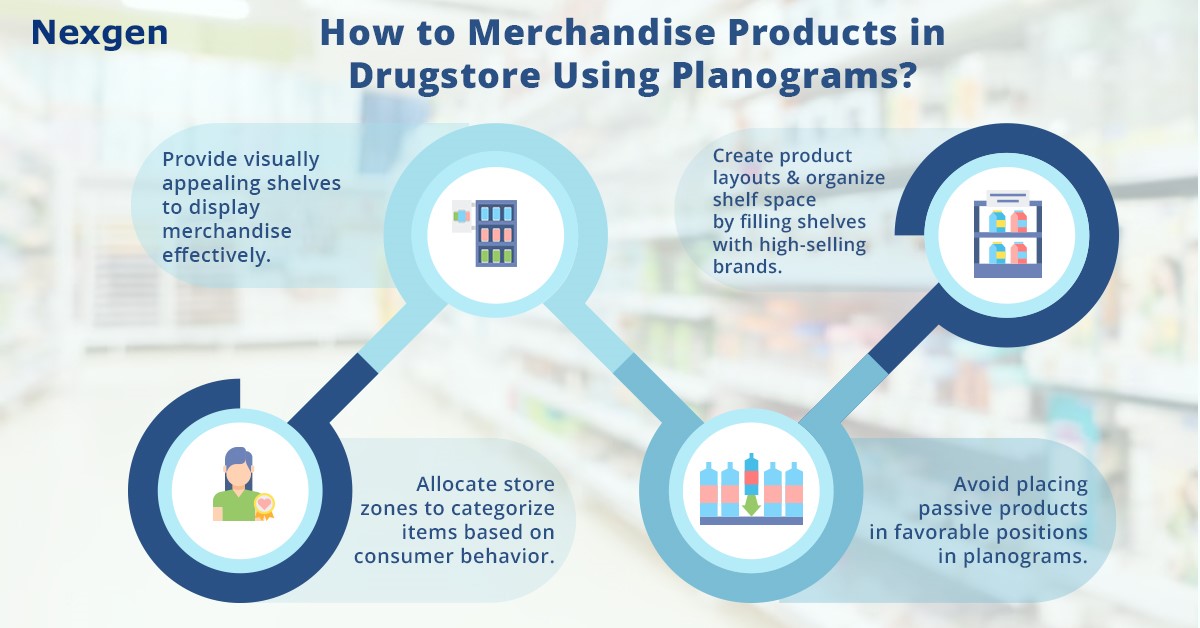 Nexgen

How to Merchandise Products in Drugstore Using Planograms?

Provide visually appealing shelves to display merchandise effectively.

Create product layouts & organize shelf space by filling shelves with high-selling brands.

Allocate store zones to categorize items based on consumer behavior.

Avoid placing passive products in favorable positions in planograms.